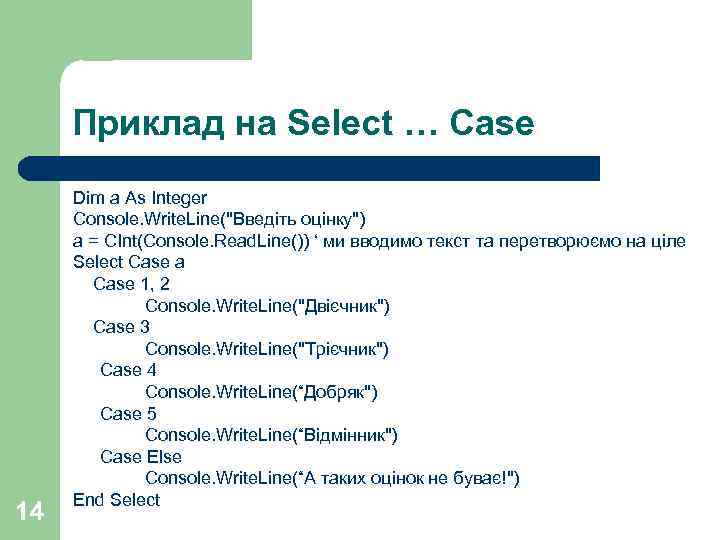 Приклад на Select … Case

Dim a As Integer
Console.WriteLine("Введіть оцінку")
a = CInt(Console.ReadLine()) ‘ ми вводимо текст та перетворюємо на ціле
Select Case a
Case 1, 2
Console.WriteLine("Двієчник")
Case 3
Console.WriteLine("Трієчник")
Case 4
Console.WriteLine(“Добряк")
Case 5
Console.WriteLine(“Відмінник")
Case Else
Console.WriteLine(“А таких оцінок не буває!")
End Select

14